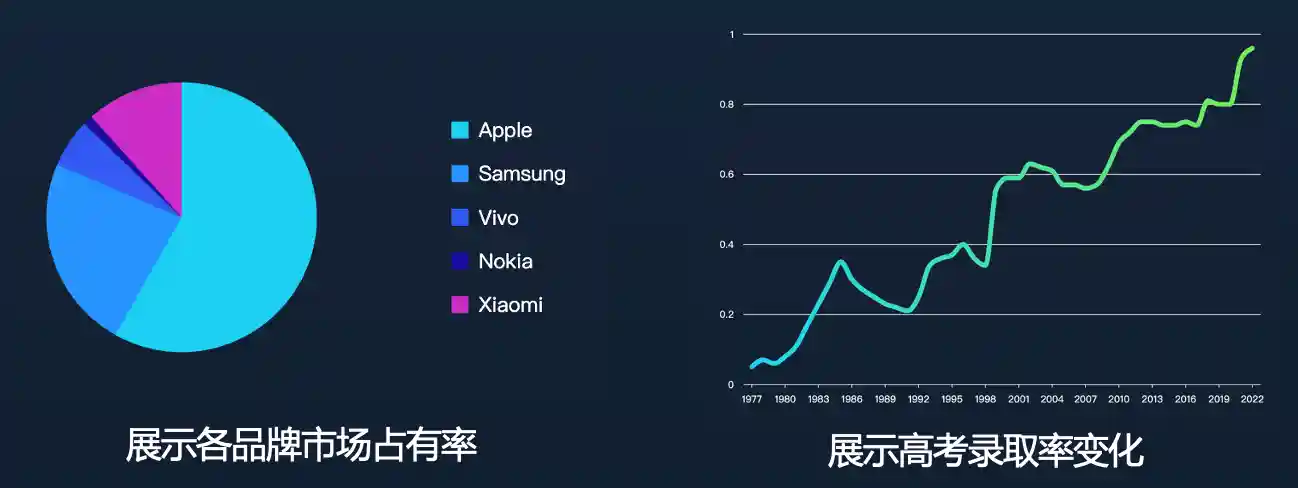 Apple
Samsung
Vivo
Nokia
Xiaomi

展示各品牌市场占有率

1
0.8
0.6
0.4
0.2
0
1977 1980 1983 1986 1989 1992 1995 1998 2001 2004 2007 2010 2013 2016 2019 2022

展示高考录取率变化